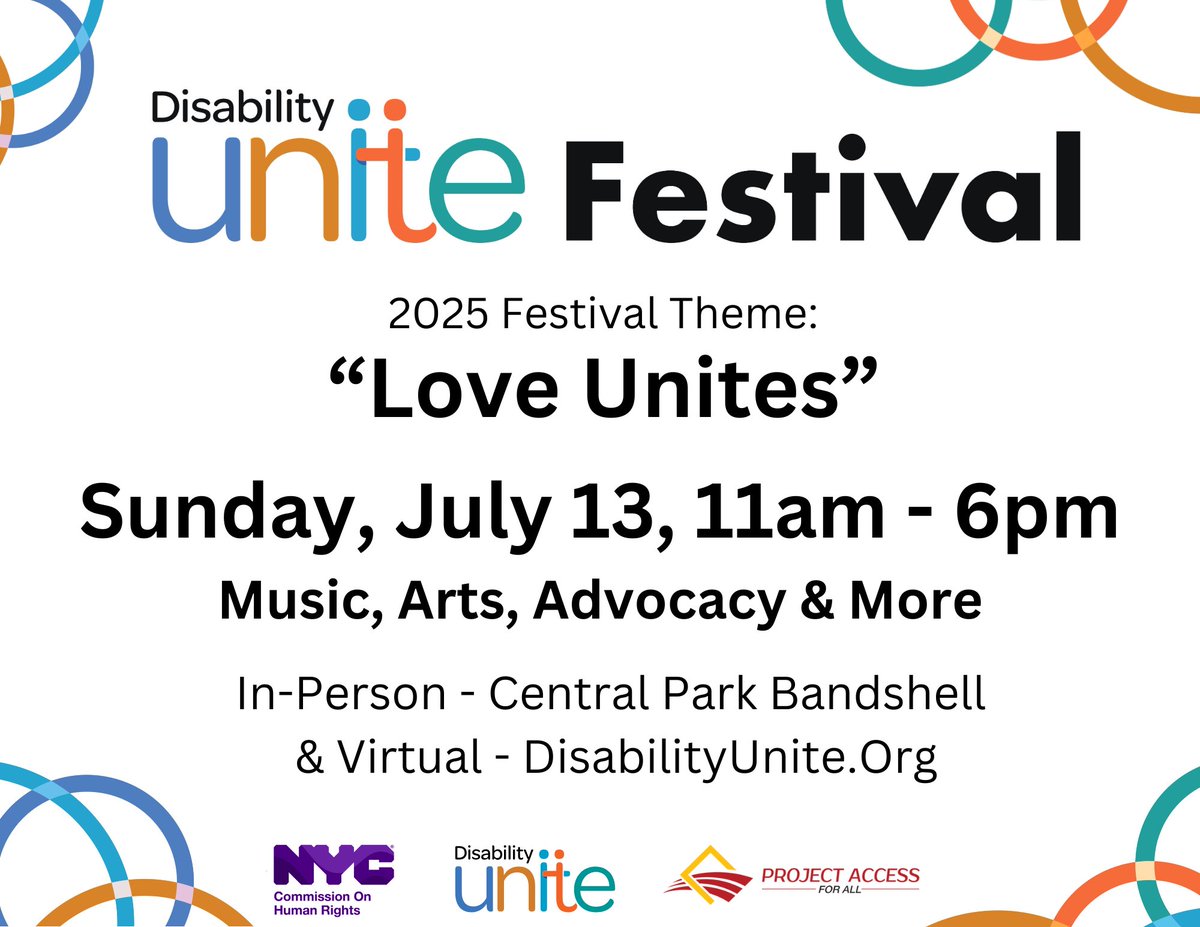 Disability unite Festival

2025 Festival Theme:
“Love Unites”

Sunday, July 13, 11am - 6pm

Music, Arts, Advocacy & More

In-Person - Central Park Bandshell
& Virtual - DisabilityUnite.Org

NYC
Commission On Human Rights

Disability unite

PROJECT ACCESS FOR ALL